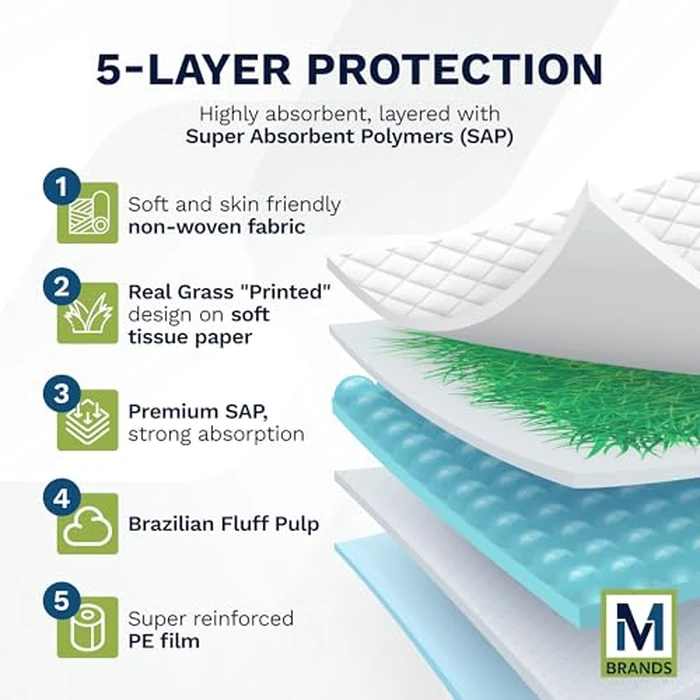 5-LAYER PROTECTION

Highly absorbent, layered with Super Absorbent Polymers (SAP)

1
Soft and skin friendly non-woven fabric

2
Real Grass "Printed" design on soft tissue paper

3
Premium SAP, strong absorption

4
Brazilian Fluff Pulp

5
Super reinforced PE film

M
BRANDS